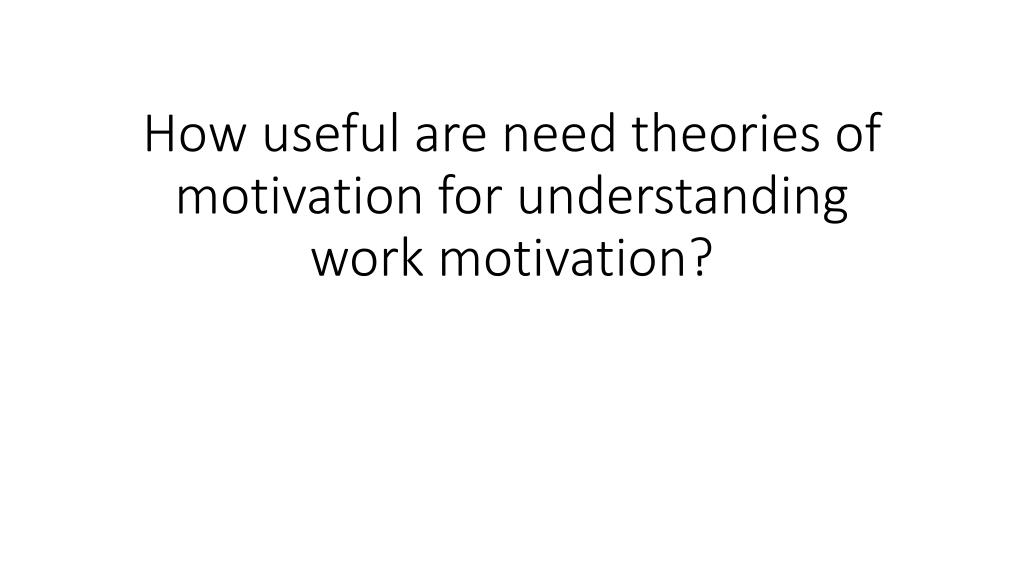 How useful are need theories of motivation for understanding work motivation?